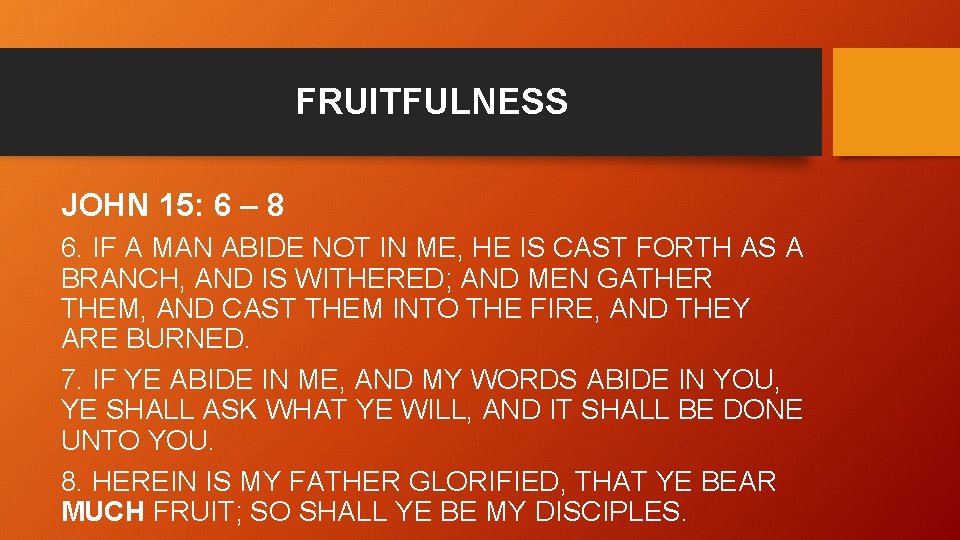 FRUITFULNESS

JOHN 15: 6 – 8

6. IF A MAN ABIDE NOT IN ME, HE IS CAST FORTH AS A BRANCH, AND IS WITHERED; AND MEN GATHER THEM, AND CAST THEM INTO THE FIRE, AND THEY ARE BURNED.

7. IF YE ABIDE IN ME, AND MY WORDS ABIDE IN YOU, YE SHALL ASK WHAT YE WILL, AND IT SHALL BE DONE UNTO YOU.

8. HEREIN IS MY FATHER GLORIFIED, THAT YE BEAR MUCH FRUIT; SO SHALL YE BE MY DISCIPLES.